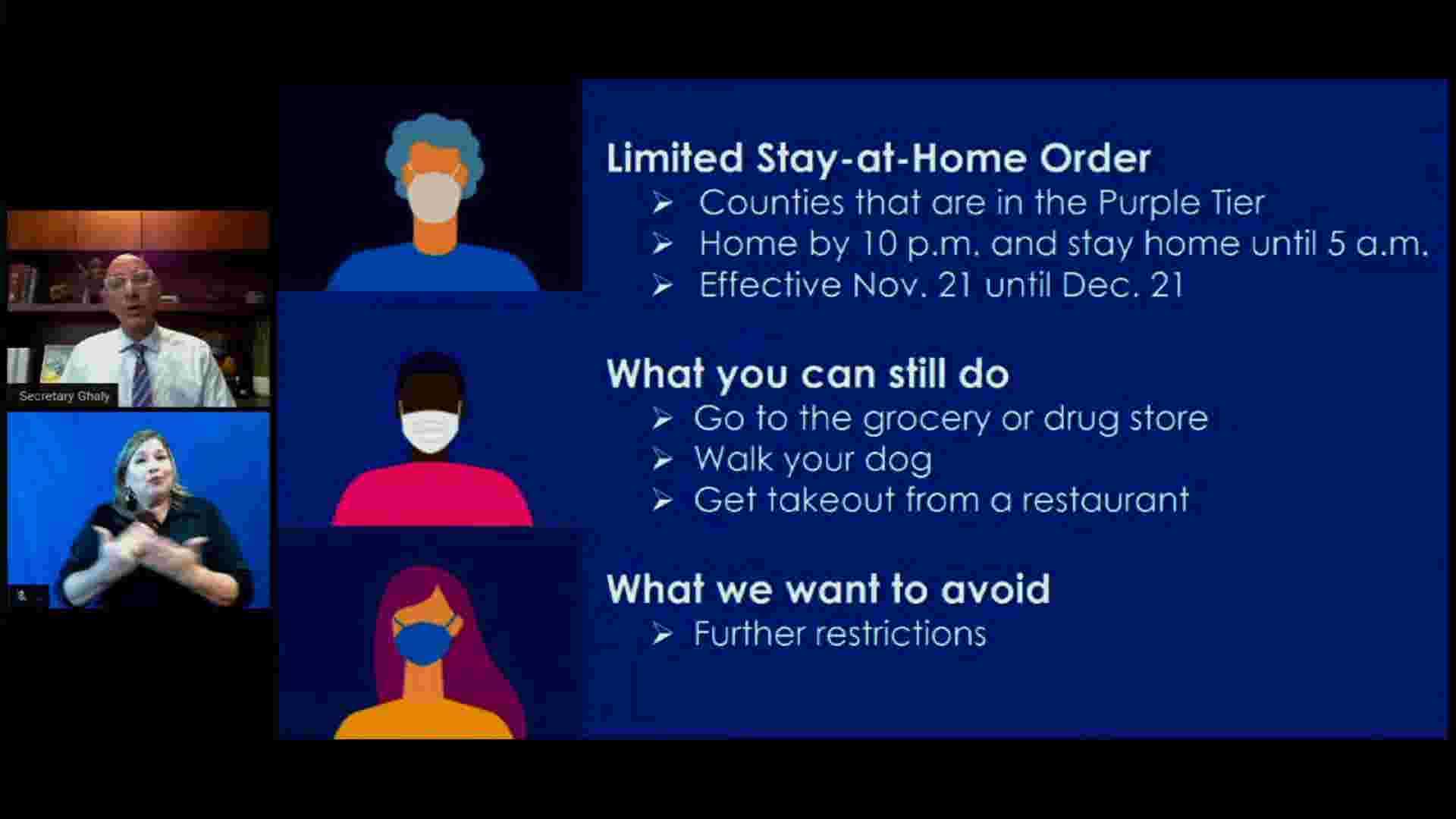 Secretary Ghaly

Limited Stay-at-Home Order
➢ Counties that are in the Purple Tier
➢ Home by 10 p.m. and stay home until 5 a.m.
➢ Effective Nov. 21 until Dec. 21

What you can still do
➢ Go to the grocery or drug store
➢ Walk your dog
➢ Get takeout from a restaurant

What we want to avoid
➢ Further restrictions